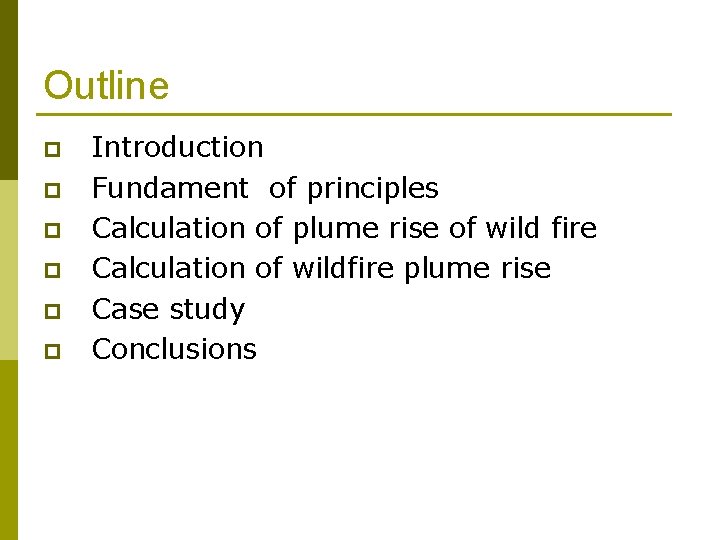 Outline

- Introduction
- Fundament of principles
- Calculation of plume rise of wild fire
- Calculation of wildfire plume rise
- Case study
- Conclusions